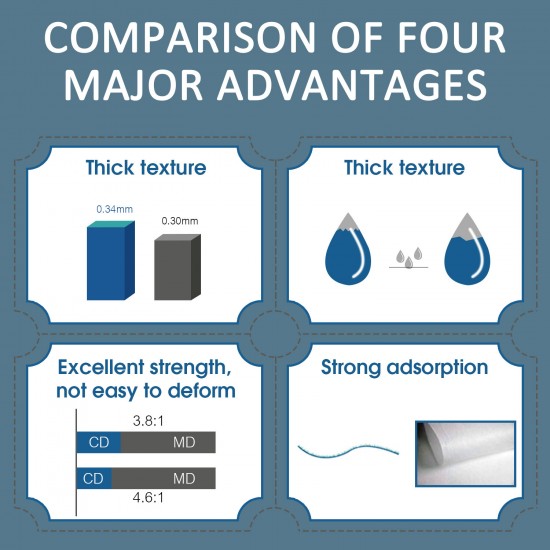 COMPARISON OF FOUR MAJOR ADVANTAGES

Thick texture

0.34mm

0.30mm

Thick texture

Excellent strength, not easy to deform

3.8:1

CD MD

CD MD

4.6:1

Strong adsorption